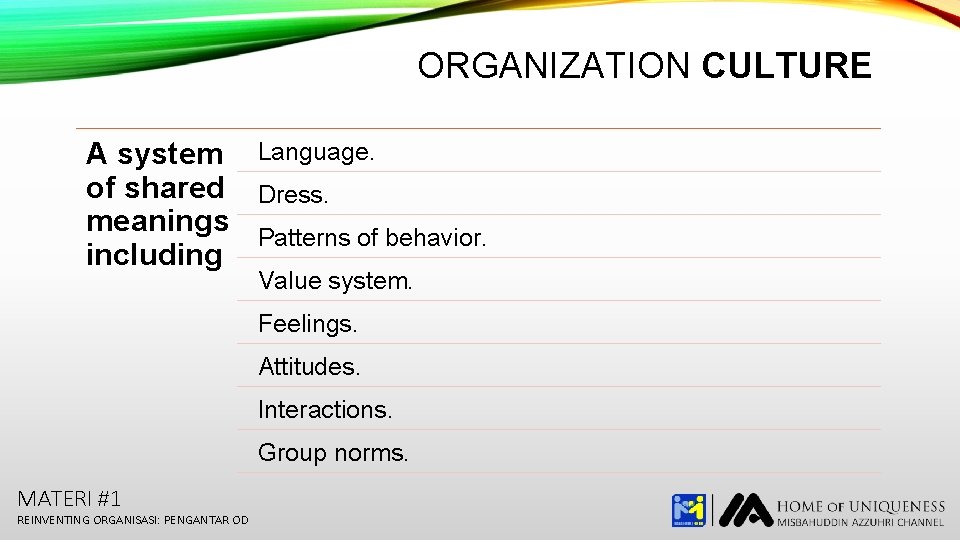 ORGANIZATION CULTURE

A system of shared meanings including

Language.

Dress.

Patterns of behavior.

Value system.

Feelings.

Attitudes.

Interactions.

Group norms.

MATERI #1

REINVENTING ORGANISASI: PENGANTAR OD

HOME OF UNIQUENESS
MISBAHUDDIN AZZUHRI CHANNEL